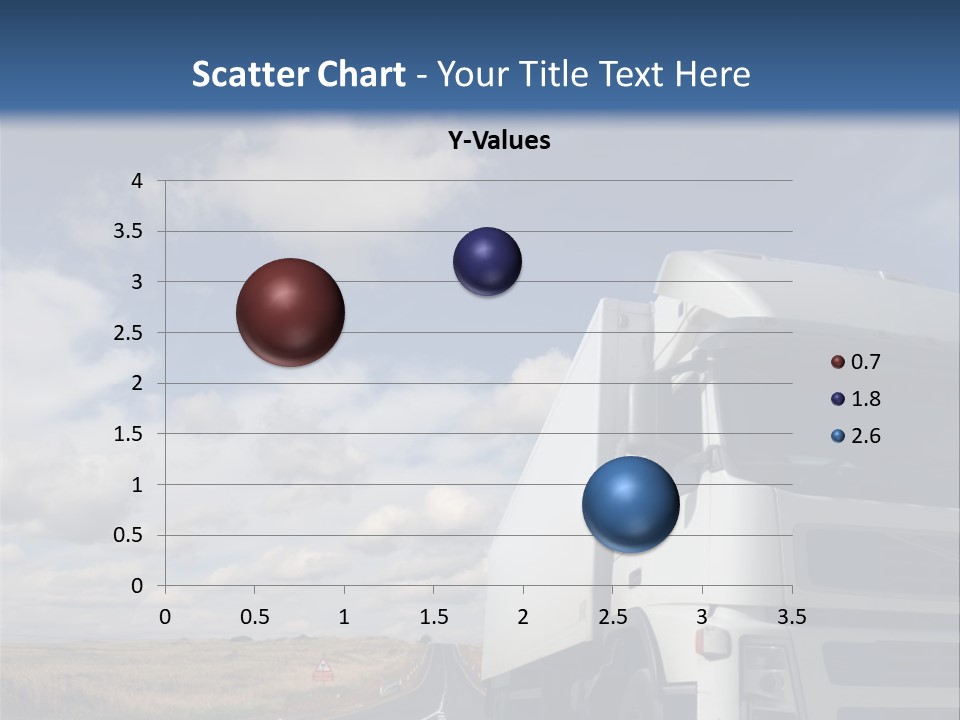 Scatter Chart - Your Title Text Here

Y-Values

4
3.5
3
2.5
2
1.5
1
0.5
0

0 0.5 1 1.5 2 2.5 3 3.5

0.7
1.8
2.6